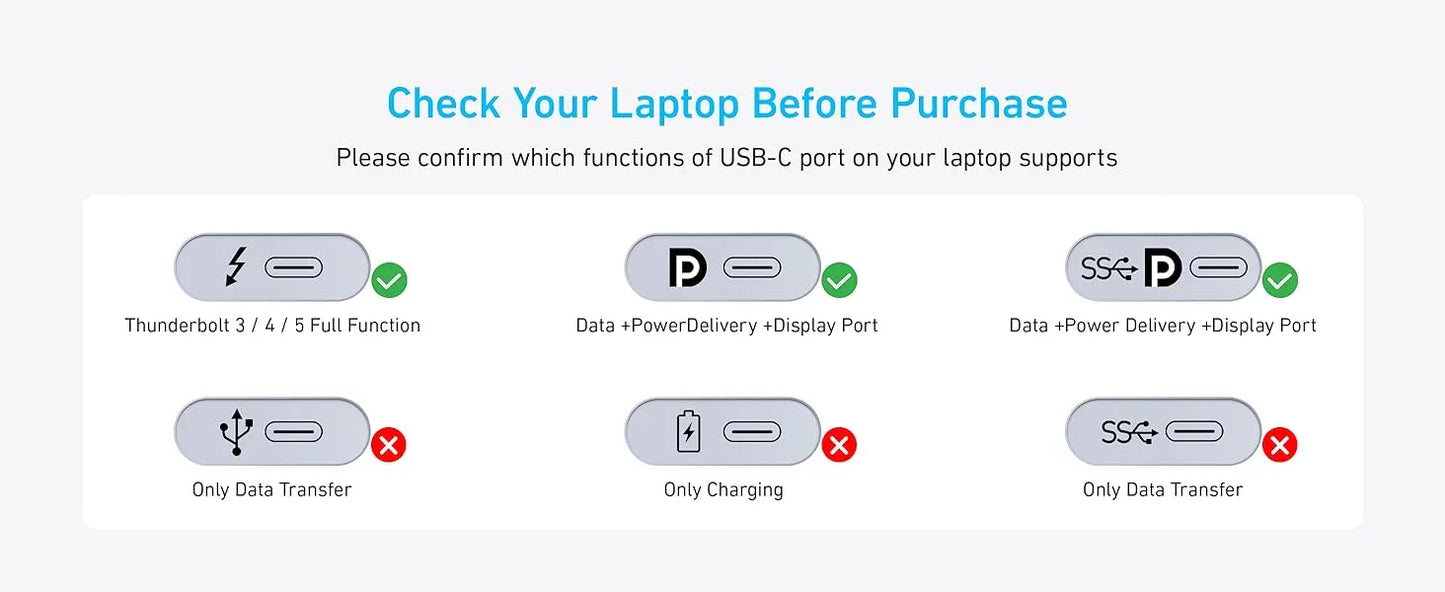 Check Your Laptop Before Purchase

Please confirm which functions of USB-C port on your laptop supports

Thunderbolt 3 / 4 / 5 Full Function

Data +PowerDelivery +Display Port

SS

Data +Power Delivery +Display Port

Only Data Transfer

Only Charging

SS

Only Data Transfer